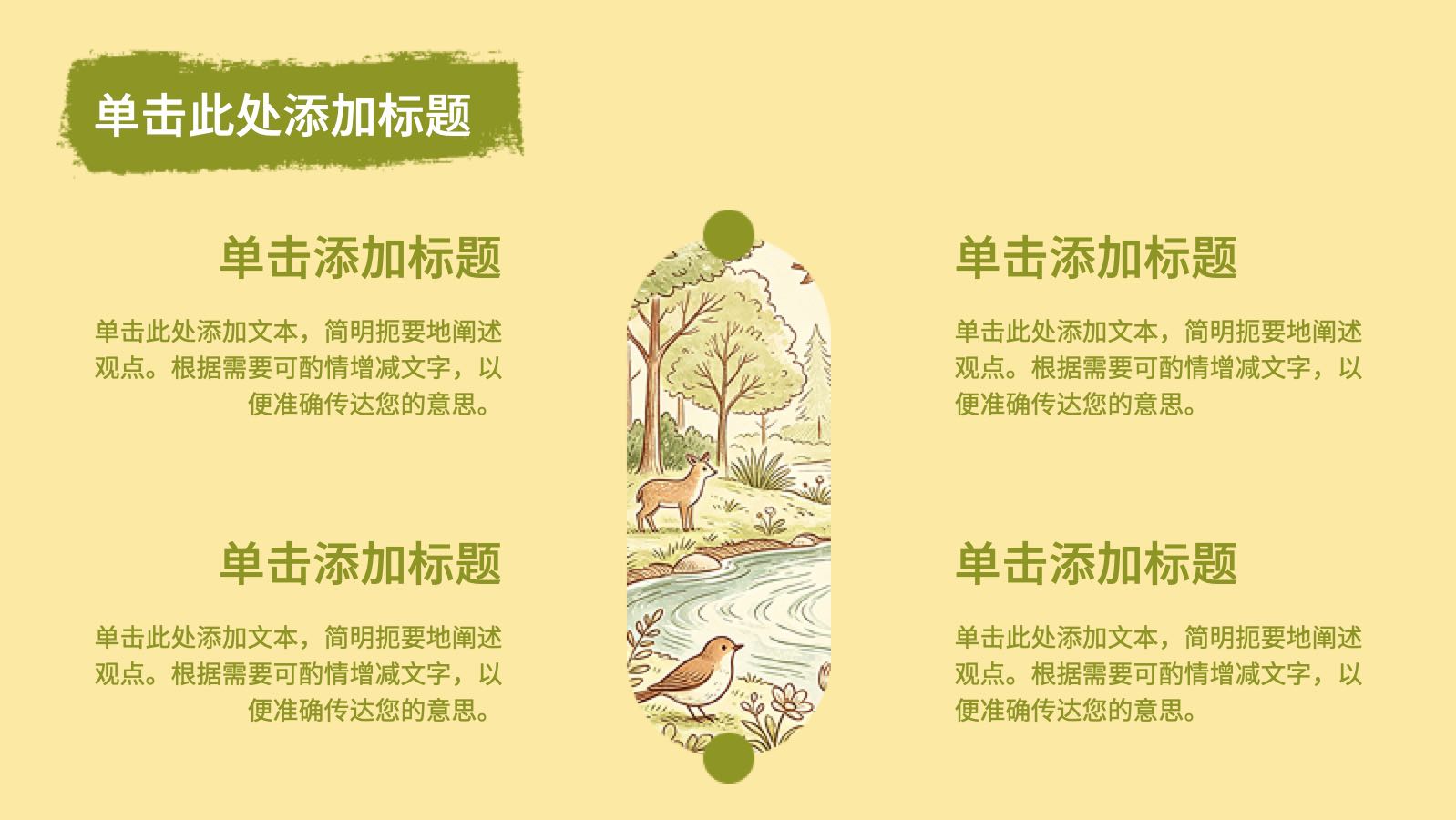 单击此处添加标题

单击添加标题

单击此处添加文本，简明扼要地阐述观点。根据需要可酌情增减文字，以便准确传达您的意思。

单击添加标题

单击此处添加文本，简明扼要地阐述观点。根据需要可酌情增减文字，以便准确传达您的意思。

单击添加标题

单击此处添加文本，简明扼要地阐述观点。根据需要可酌情增减文字，以便准确传达您的意思。

单击添加标题

单击此处添加文本，简明扼要地阐述观点。根据需要可酌情增减文字，以便准确传达您的意思。